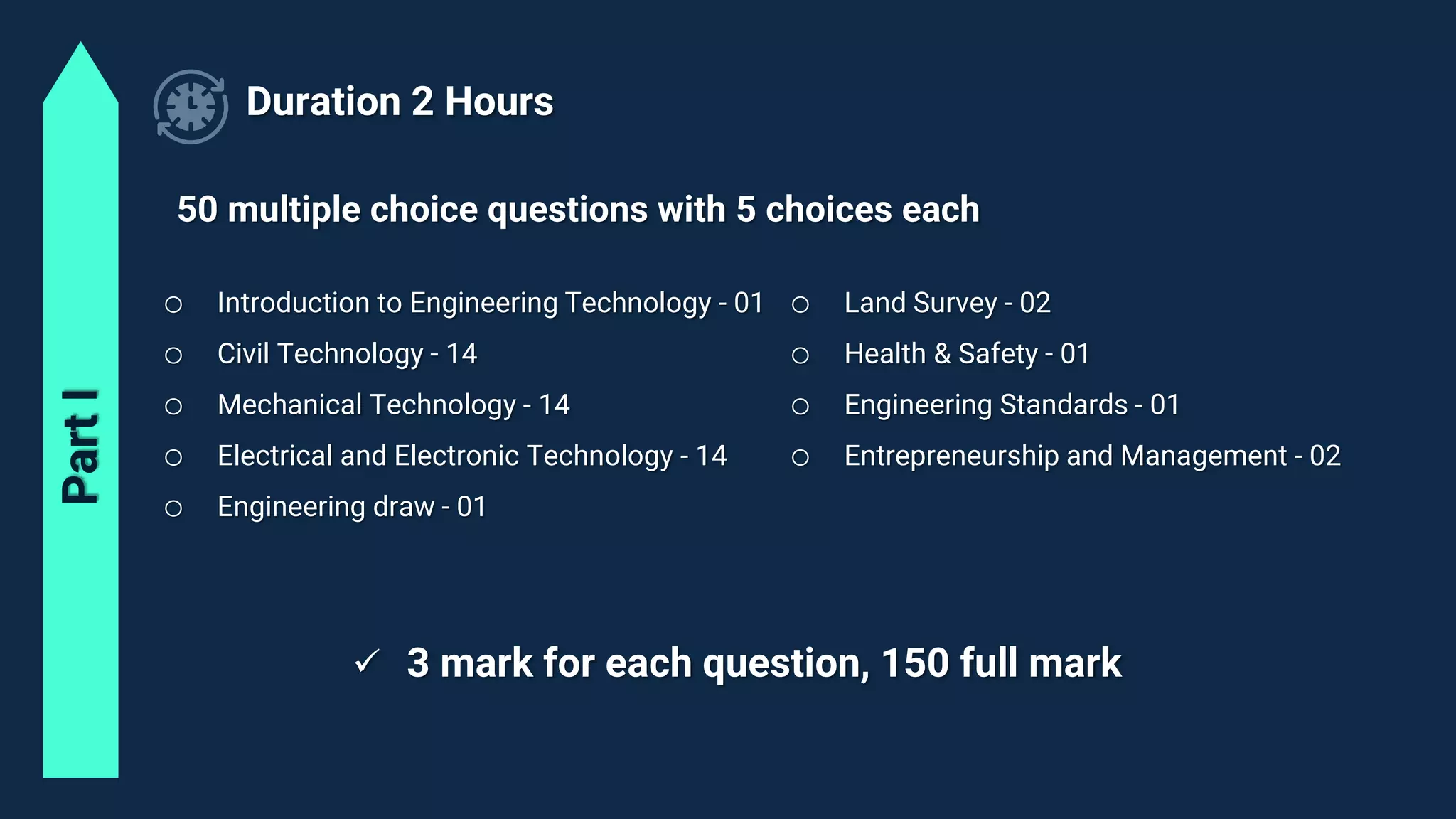 Part I

Duration 2 Hours

50 multiple choice questions with 5 choices each

○ Introduction to Engineering Technology - 01
○ Civil Technology - 14
○ Mechanical Technology - 14
○ Electrical and Electronic Technology - 14
○ Engineering draw - 01

○ Land Survey - 02
○ Health & Safety - 01
○ Engineering Standards - 01
○ Entrepreneurship and Management - 02

✓ 3 mark for each question, 150 full mark